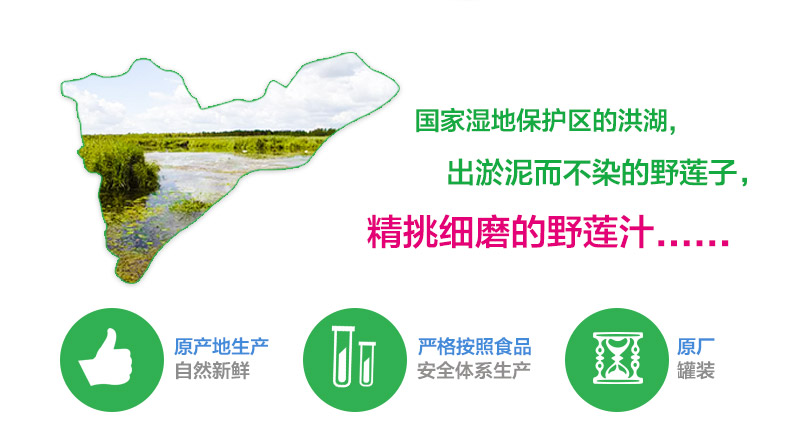 国家湿地保护区的洪湖，

出淤泥而不染的野莲子，

精挑细磨的野莲汁……

原产地生产
自然新鲜

严格按照食品
安全体系生产

原厂
罐装